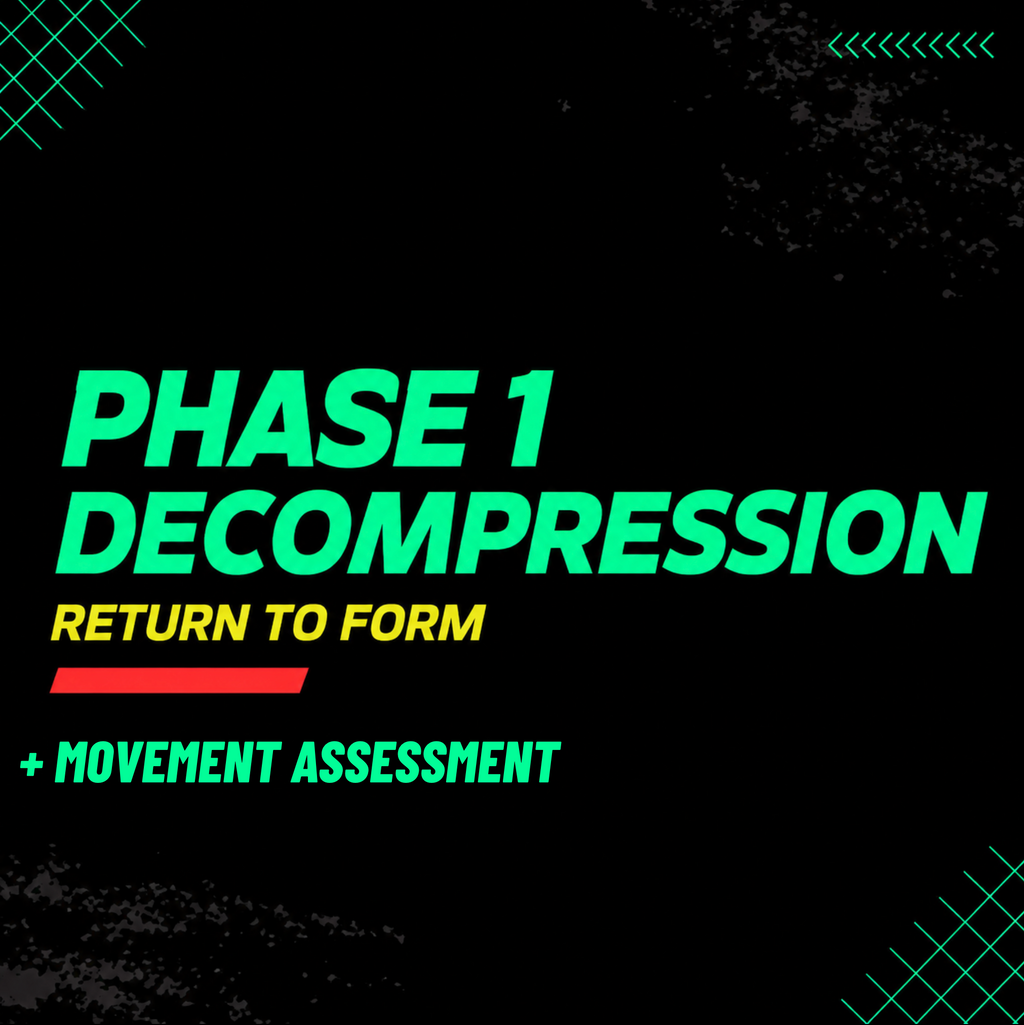 PHASE 1
DECOMPRESSION
RETURN TO FORM

+ MOVEMENT ASSESSMENT